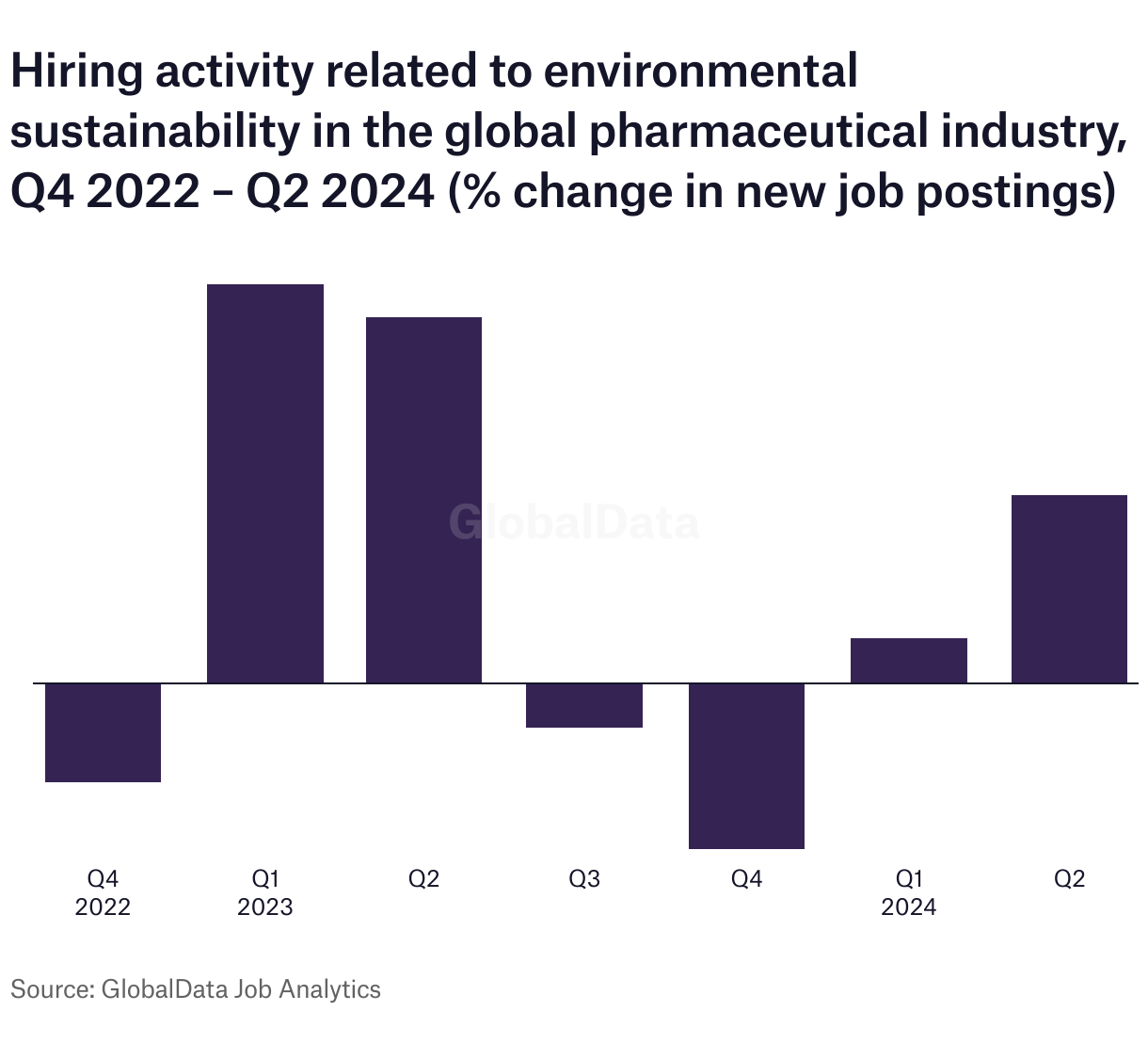 Hiring activity related to environmental sustainability in the global pharmaceutical industry, Q4 2022 – Q2 2024 (% change in new job postings)

GlobalData

Q4
2022

Q1
2023

Q2

Q3

Q4

Q1
2024

Q2

Source: GlobalData Job Analytics